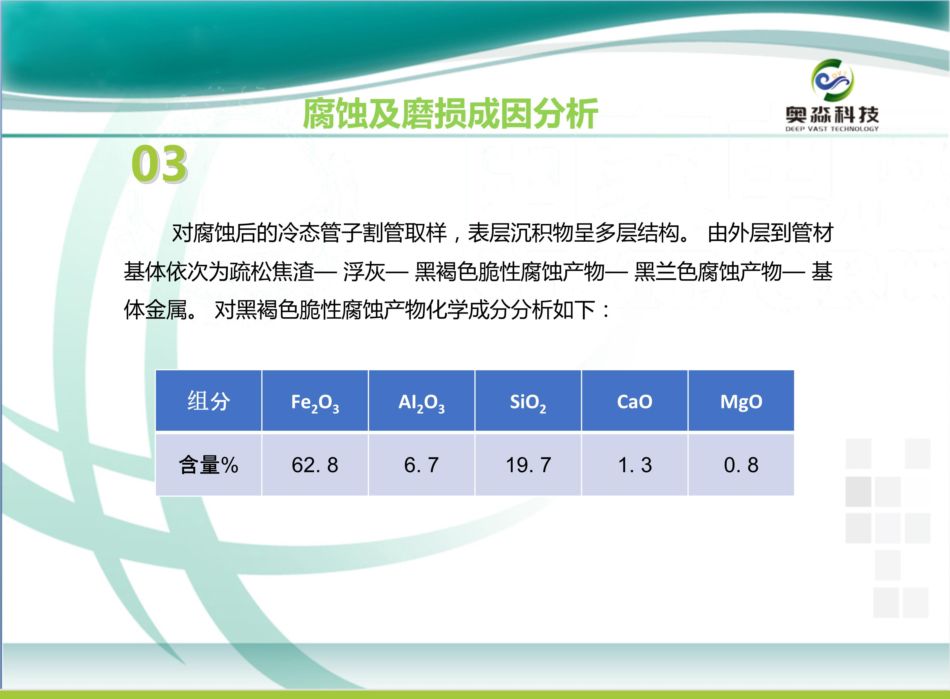 腐蚀及磨损成因分析

奥淼科技
DEEP VAST TECHNOLOGY

03

对腐蚀后的冷态管子割管取样，表层沉积物呈多层结构。 由外层到管材基体依次为疏松焦渣— 浮灰— 黑褐色脆性腐蚀产物— 黑兰色腐蚀产物— 基体金属。 对黑褐色脆性腐蚀产物化学成分分析如下：

| 组分 | $Fe_2O_3$ | $Al_2O_3$ | $SiO_2$ | CaO | MgO |
|---|---|---|---|---|---|
| 含量% | 62. 8 | 6. 7 | 19. 7 | 1. 3 | 0. 8 |